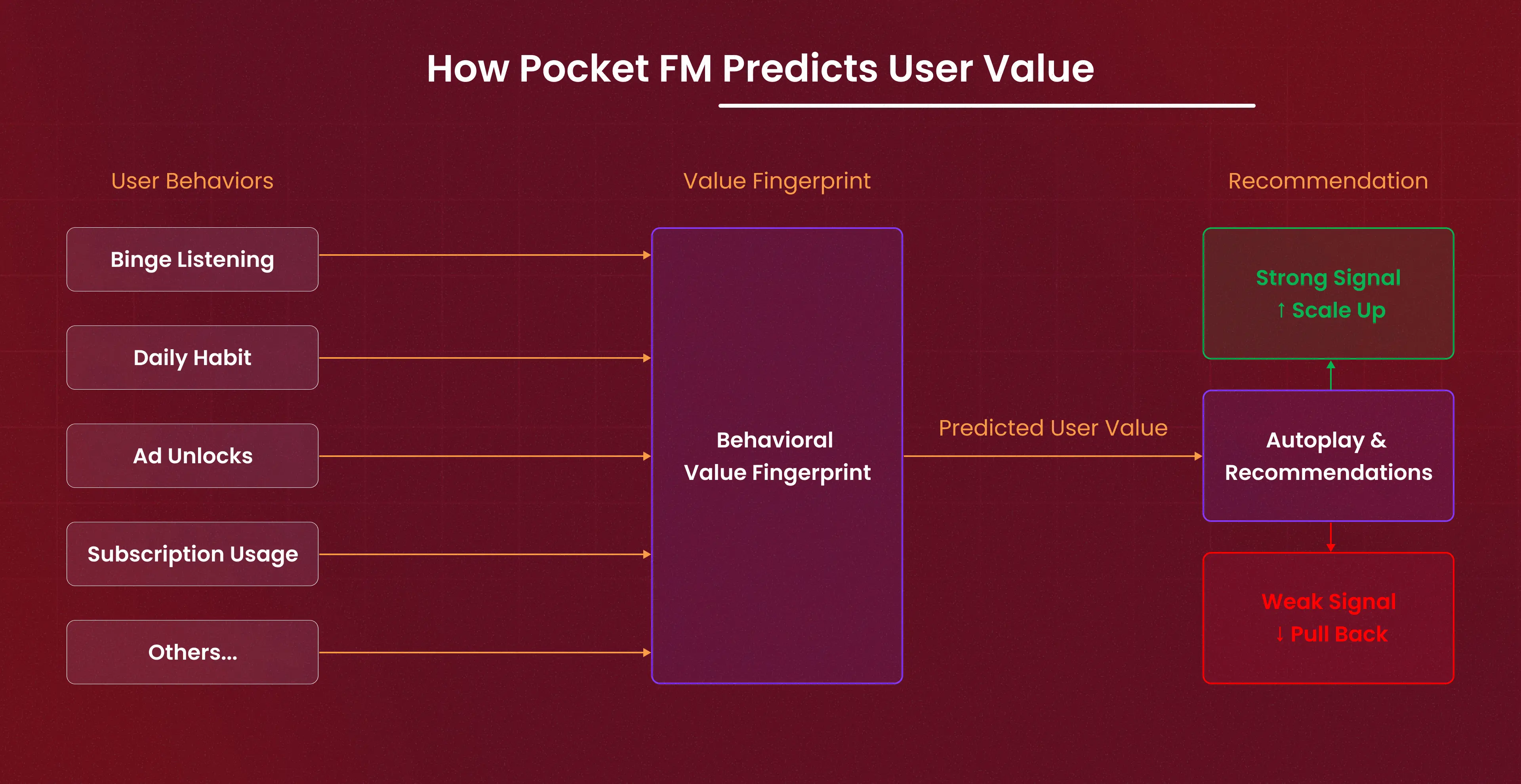 How Pocket FM Predicts User Value

User Behaviors

Binge Listening

Daily Habit

Ad Unlocks

Subscription Usage

Others...

Value Fingerprint

Behavioral Value Fingerprint

Predicted User Value

Recommendation

Strong Signal
↑ Scale Up

Autoplay & Recommendations

Weak Signal
↓ Pull Back